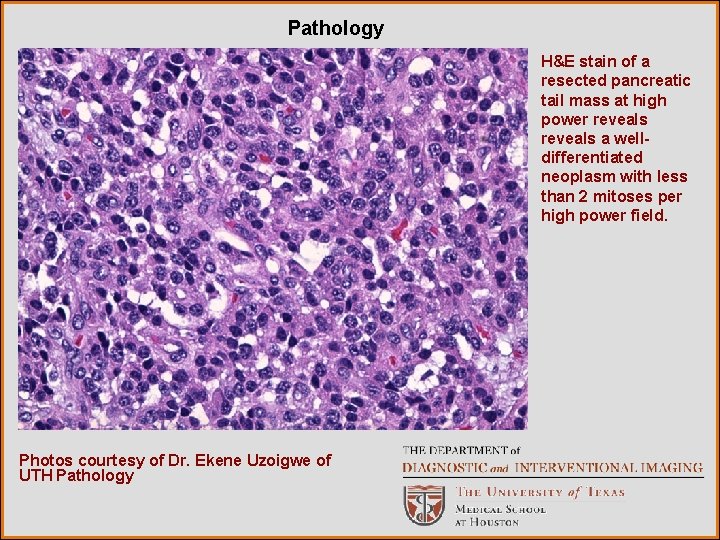 Pathology

H&E stain of a resected pancreatic tail mass at high power reveals reveals a well-differentiated neoplasm with less than 2 mitoses per high power field.

Photos courtesy of Dr. Ekene Uzoigwe of UTH Pathology

THE DEPARTMENT of DIAGNOSTIC and INTERVENTIONAL IMAGING

THE UNIVERSITY of TEXAS MEDICAL SCHOOL AT HOUSTON